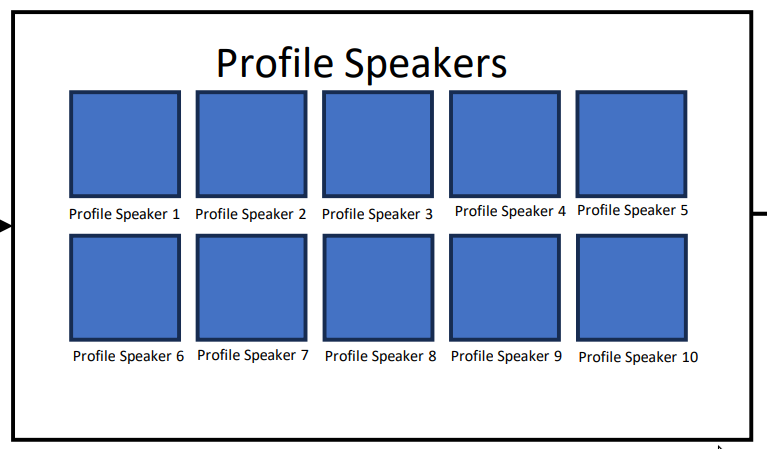 Profile Speakers

Profile Speaker 1 Profile Speaker 2 Profile Speaker 3 Profile Speaker 4 Profile Speaker 5

Profile Speaker 6 Profile Speaker 7 Profile Speaker 8 Profile Speaker 9 Profile Speaker 10